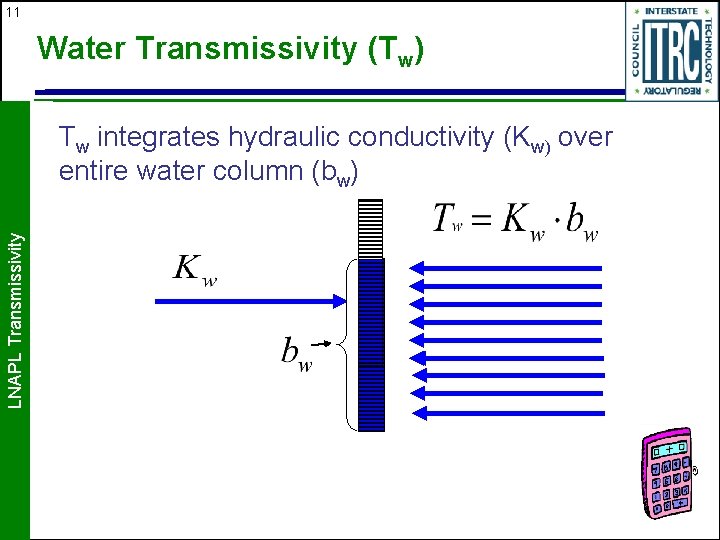 11

Water Transmissivity ($T_w$)

INTERSTATE TECHNOLOGY REGULATORY COUNCIL ITRC

LNAPL Transmissivity

$T_w$ integrates hydraulic conductivity ($K_{w)}$ over entire water column ($b_w$)

$T_w = K_w \cdot b_w$

$K_w$

$b_w$